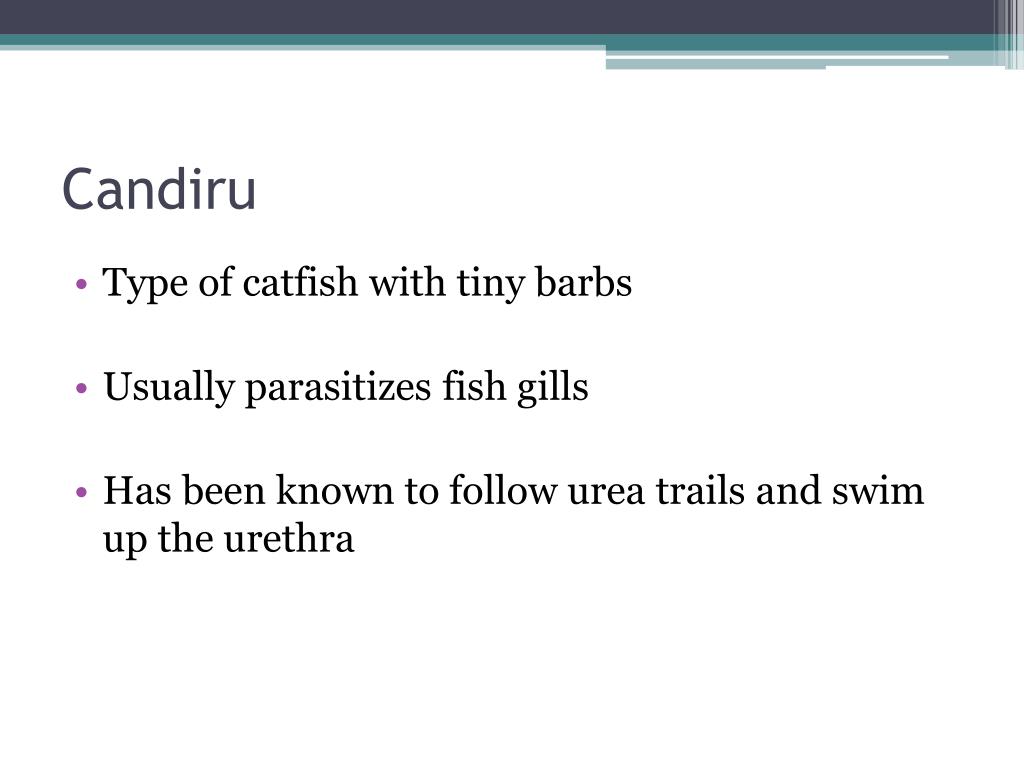 Candiru

• Type of catfish with tiny barbs

• Usually parasitizes fish gills

• Has been known to follow urea trails and swim up the urethra